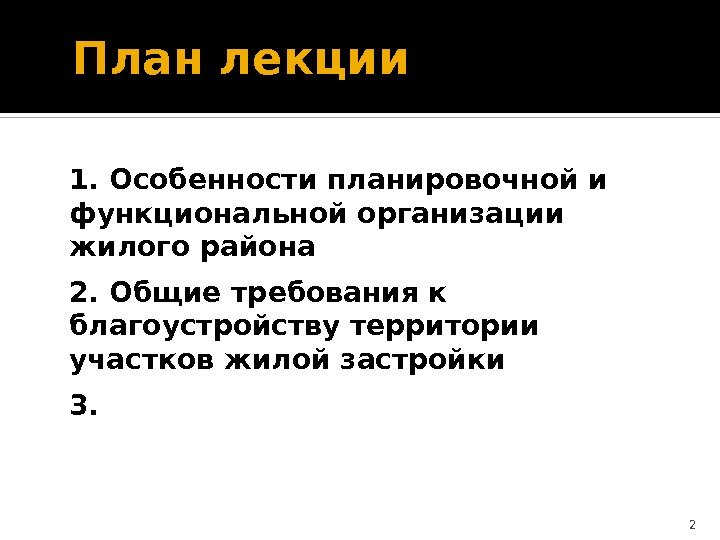 План лекции

1. Особенности планировочной и функциональной организации жилого района

2. Общие требования к благоустройству территории участков жилой застройки

3.

2